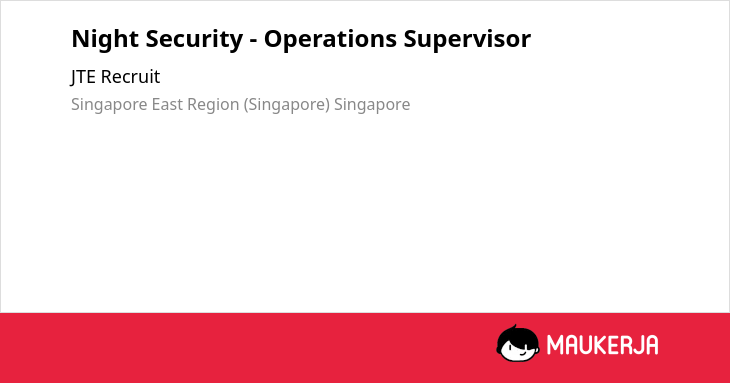 Night Security - Operations Supervisor

JTE Recruit

Singapore East Region (Singapore) Singapore

MAUKERJA